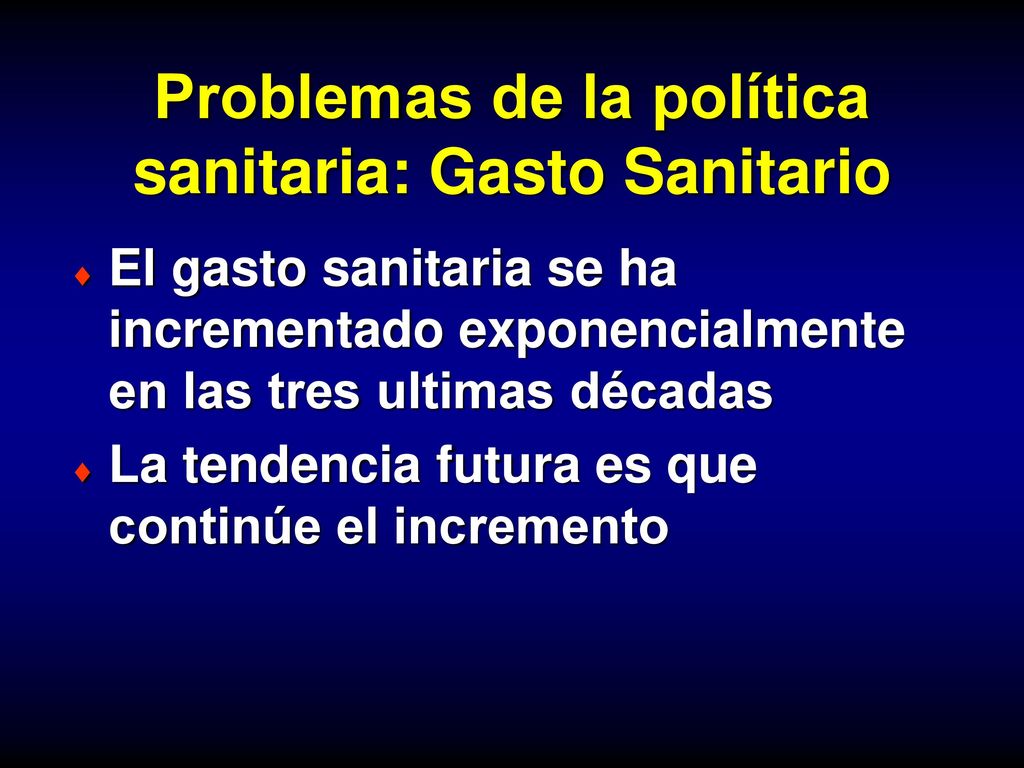 Problemas de la política sanitaria: Gasto Sanitario

♦ El gasto sanitaria se ha incrementado exponencialmente en las tres ultimas décadas

♦ La tendencia futura es que continúe el incremento